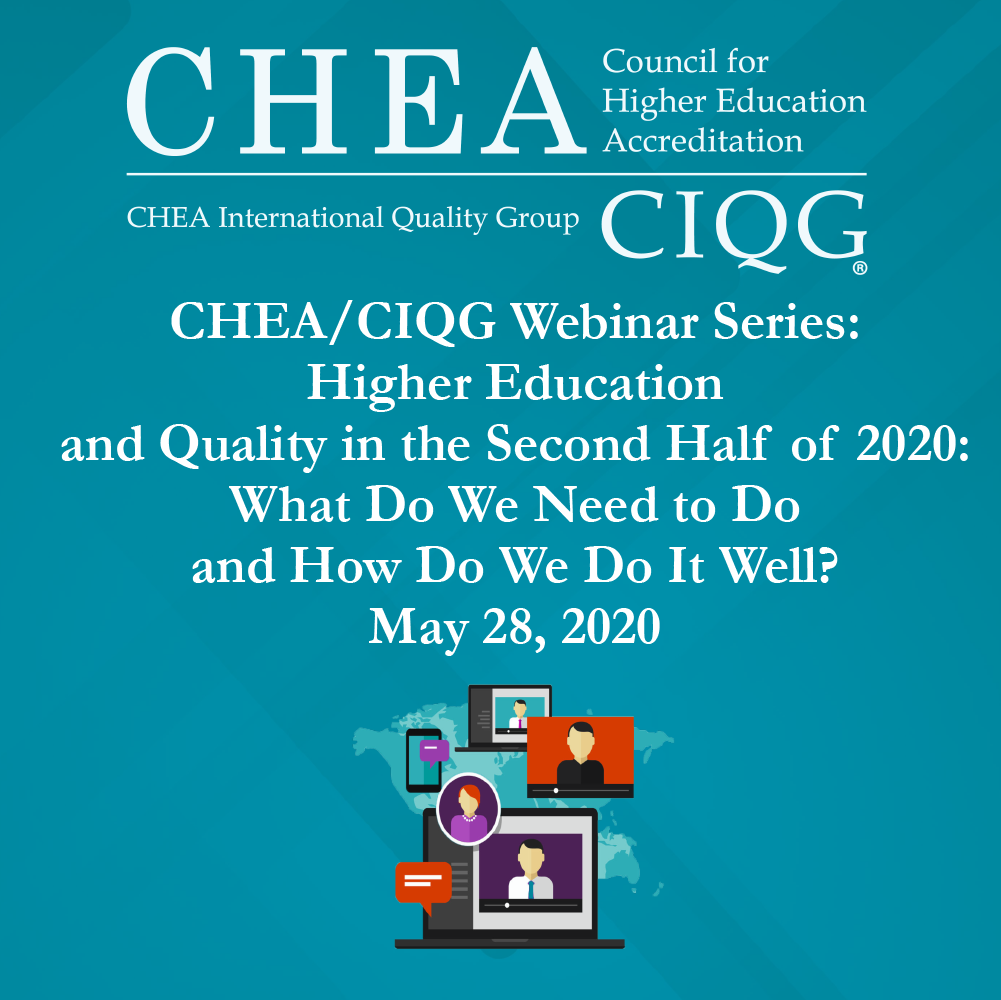 CHEA Council for Higher Education Accreditation

CHEA International Quality Group CIQG®

CHEA/CIQG Webinar Series:
Higher Education
and Quality in the Second Half of 2020:
What Do We Need to Do
and How Do We Do It Well?
May 28, 2020